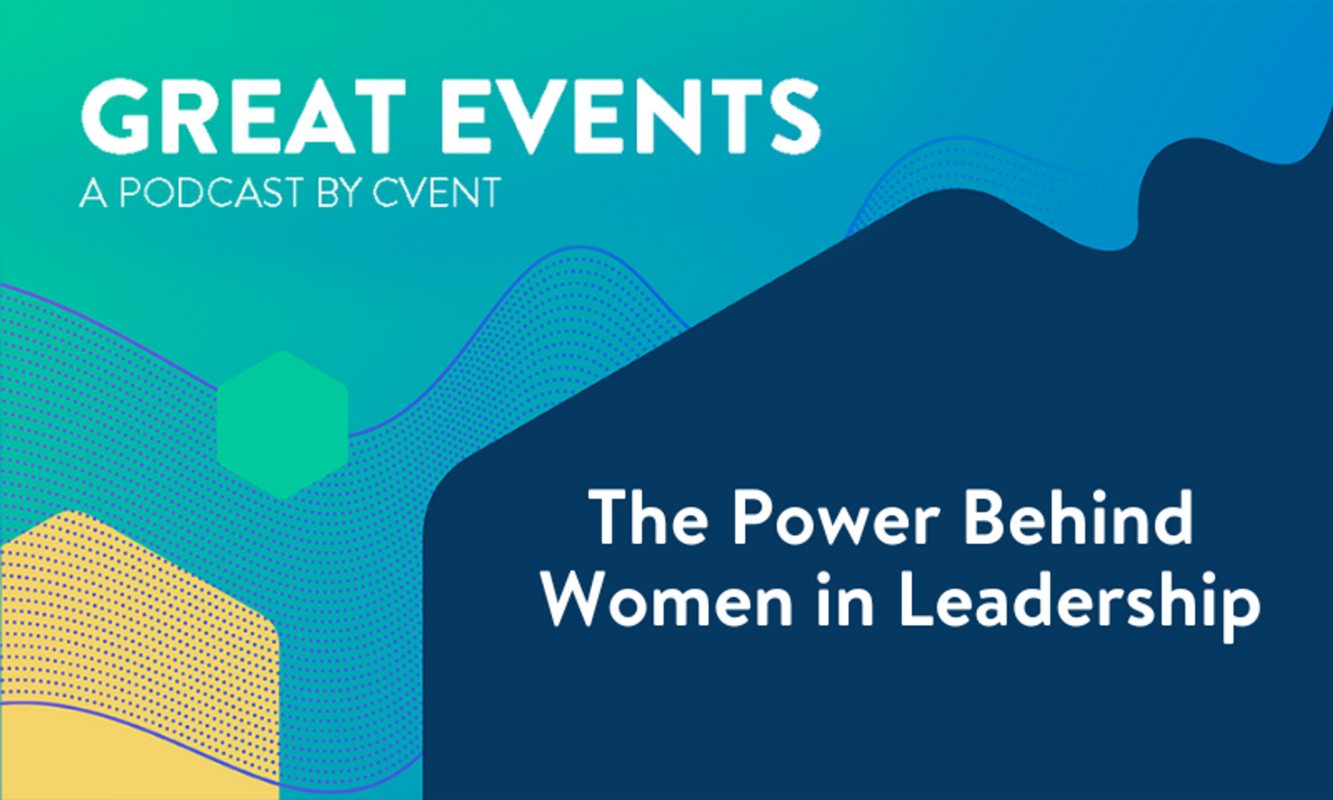 GREAT EVENTS
A PODCAST BY CVENT

The Power Behind Women in Leadership